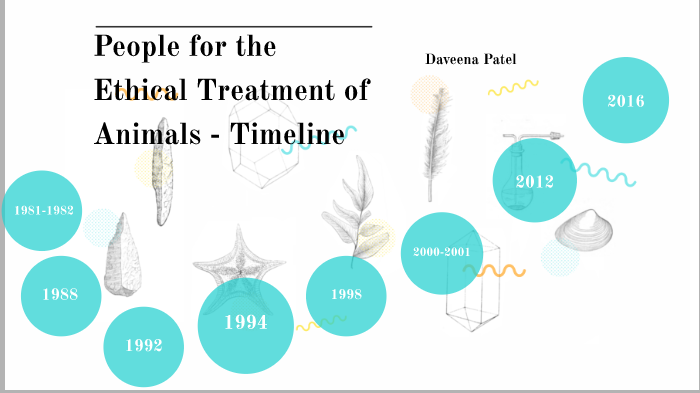 People for the Ethical Treatment of Animals - Timeline

Daveena Patel

1981-1982

1988

1992

1994

1998

2000-2001

2012

2016